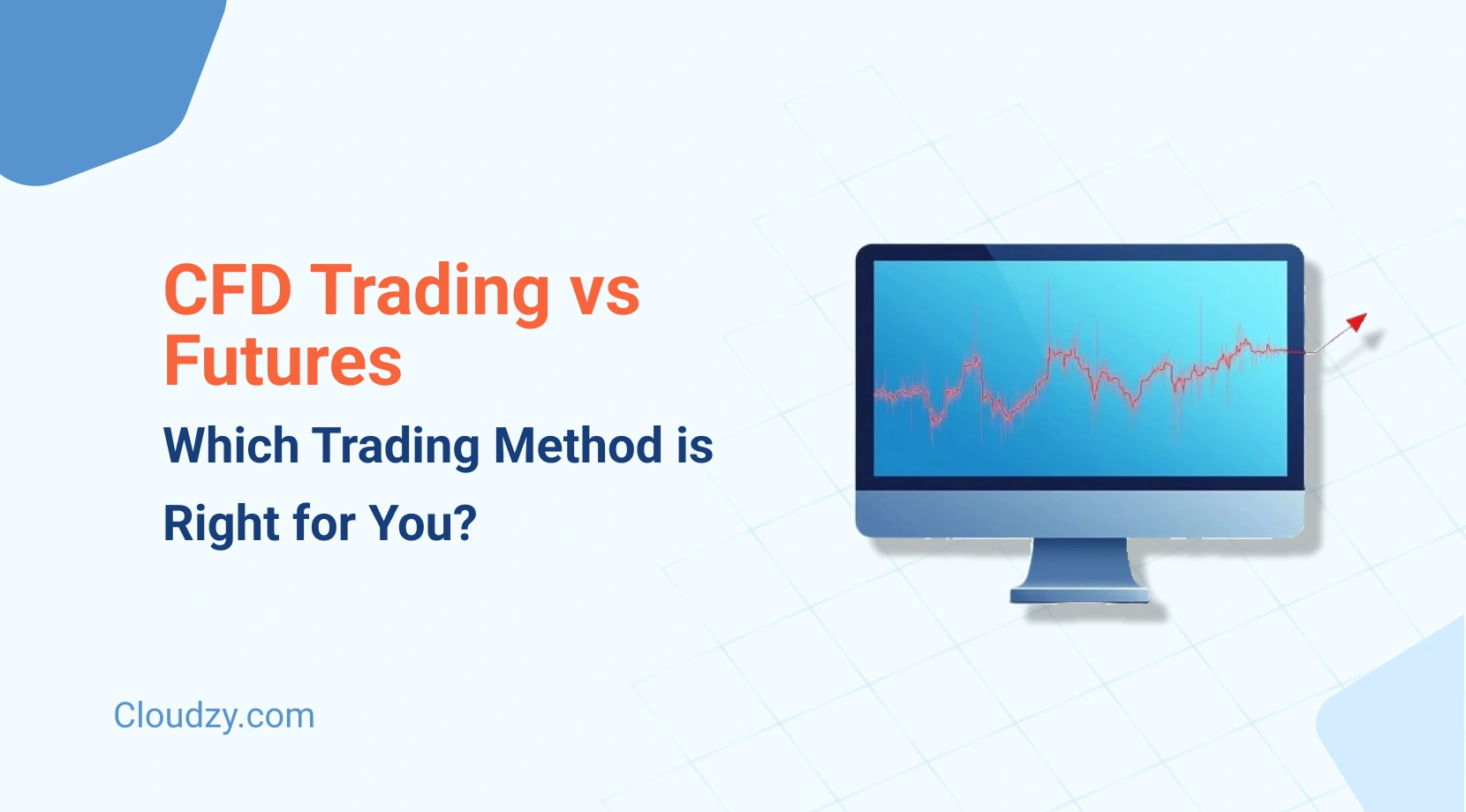 CFD Trading vs Futures

Which Trading Method is Right for You?

Cloudzy.com